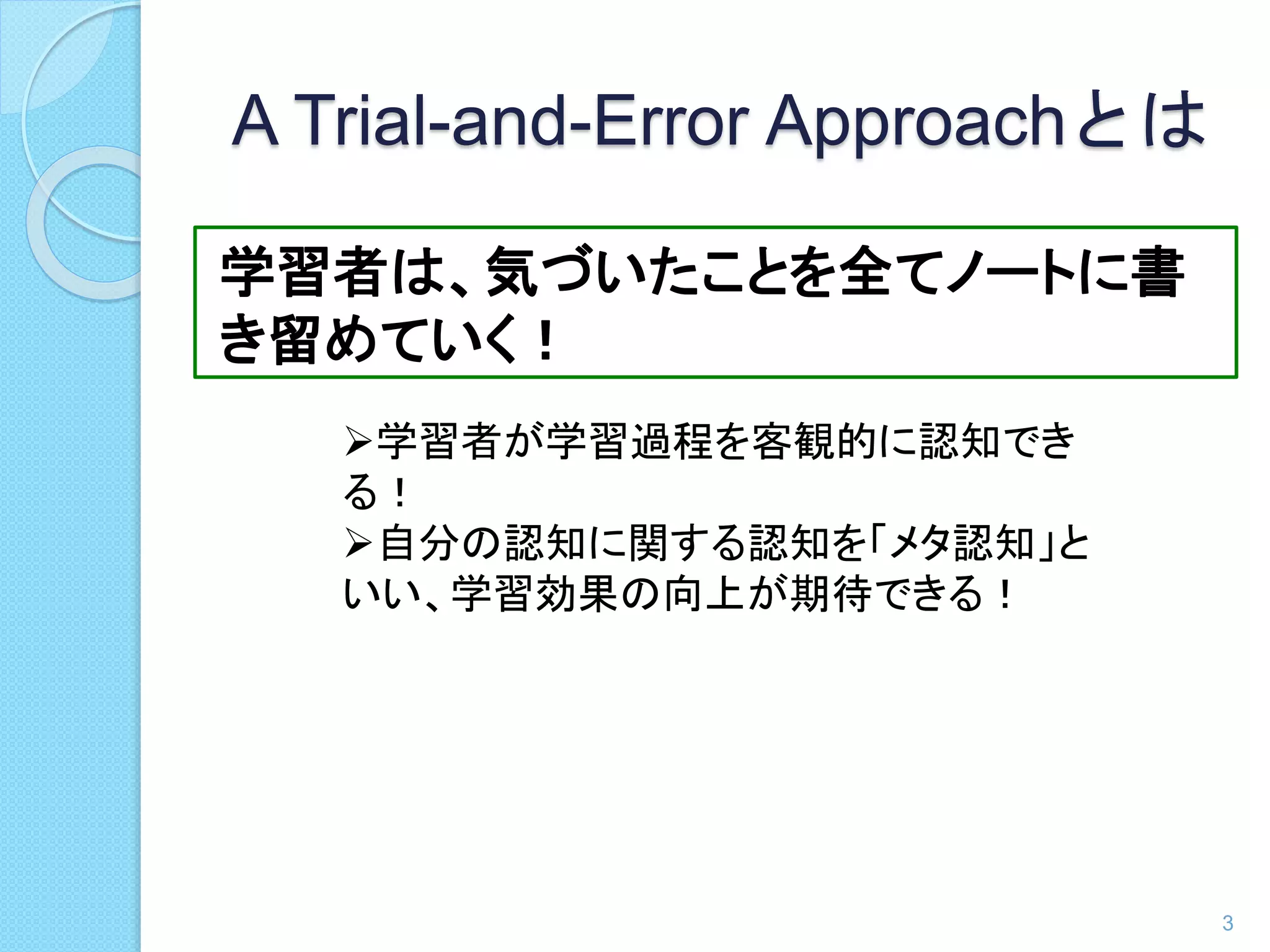 A Trial-and-Error Approachとは

学習者は、気づいたことを全てノートに書き留めていく！

➢学習者が学習過程を客観的に認知できる！
➢自分の認知に関する認知を「メタ認知」といい、学習効果の向上が期待できる！

3